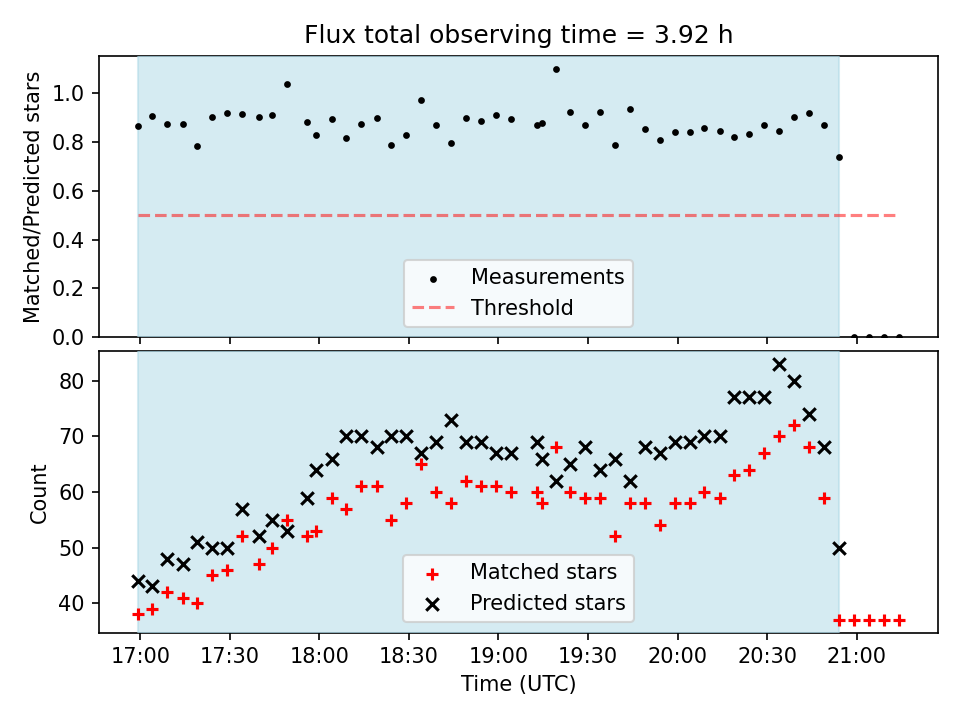 Flux total observing time = 3.92 h

Matched/Predicted stars

1.0
0.8
0.6
0.4
0.2
0.0

Measurements
Threshold

Count

80
70
60
50
40

Matched stars
Predicted stars

17:00 17:30 18:00 18:30 19:00 19:30 20:00 20:30 21:00

Time (UTC)